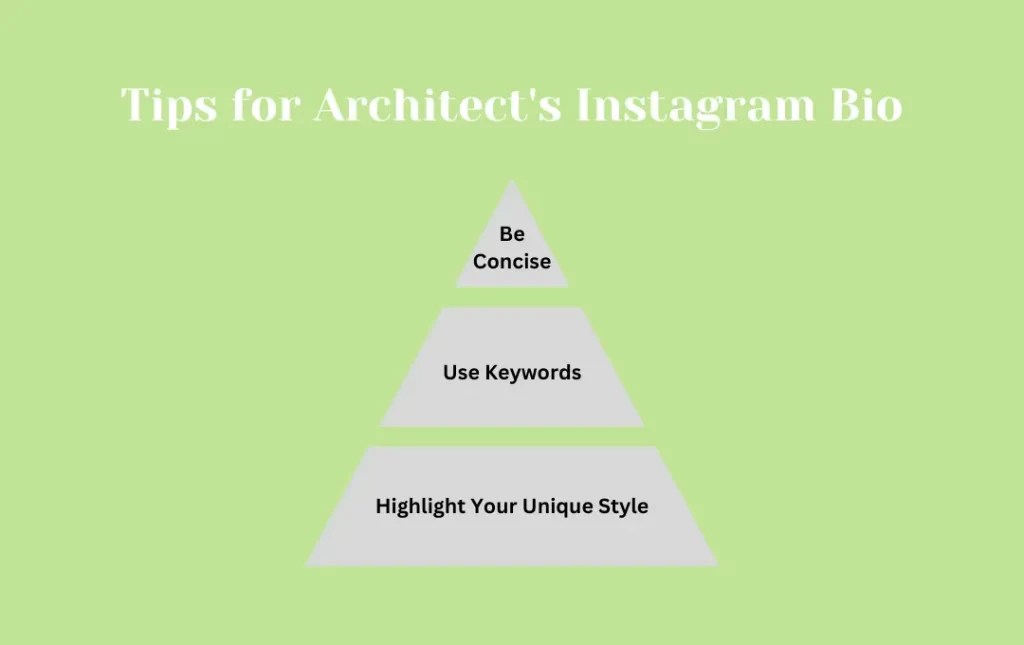 Tips for Architect's Instagram Bio

Be Concise

Use Keywords

Highlight Your Unique Style